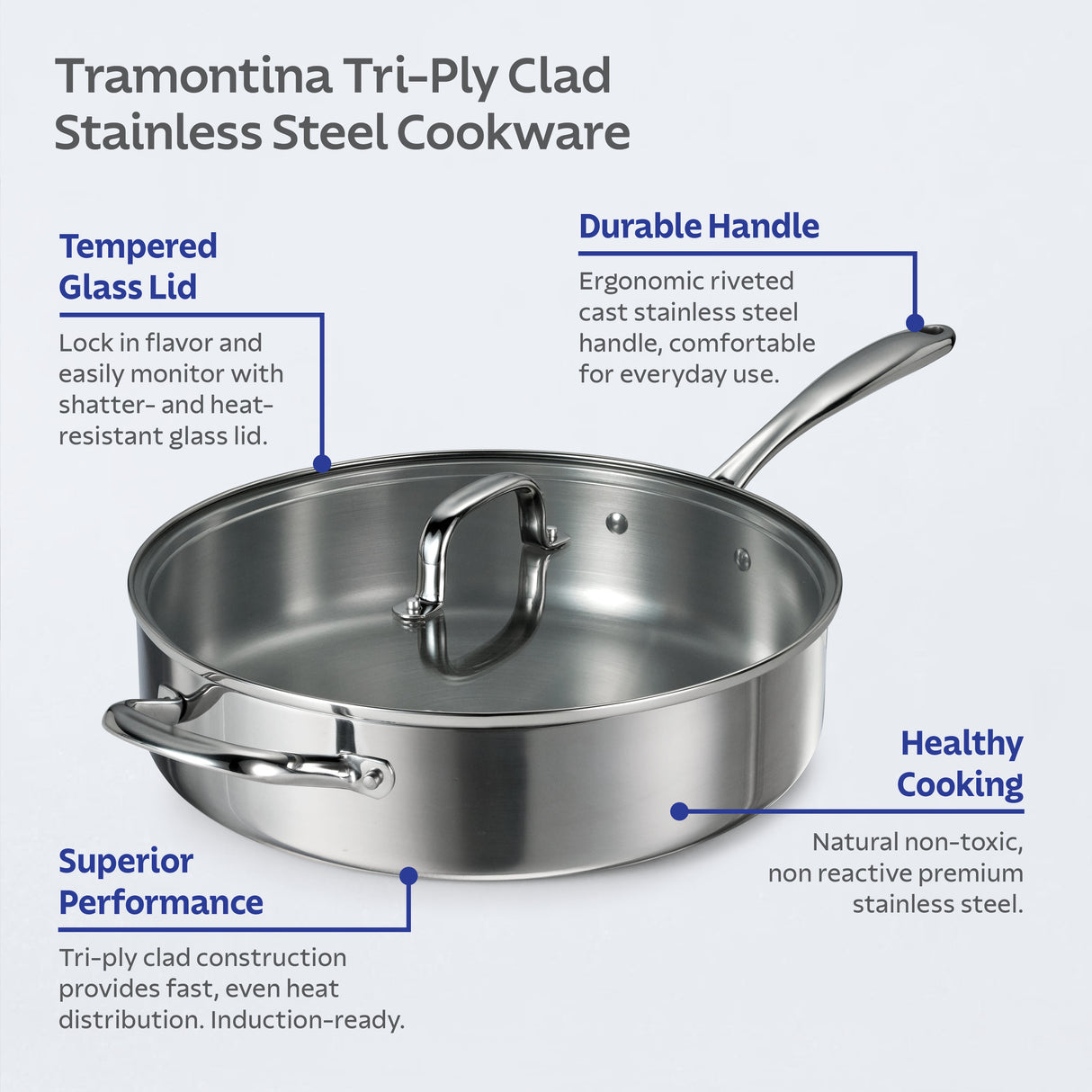 Tramontina Tri-Ply Clad Stainless Steel Cookware

Tempered Glass Lid

Lock in flavor and easily monitor with shatter- and heat-resistant glass lid.

Durable Handle

Ergonomic riveted cast stainless steel handle, comfortable for everyday use.

Healthy Cooking

Natural non-toxic, non reactive premium stainless steel.

Superior Performance

Tri-ply clad construction provides fast, even heat distribution. Induction-ready.